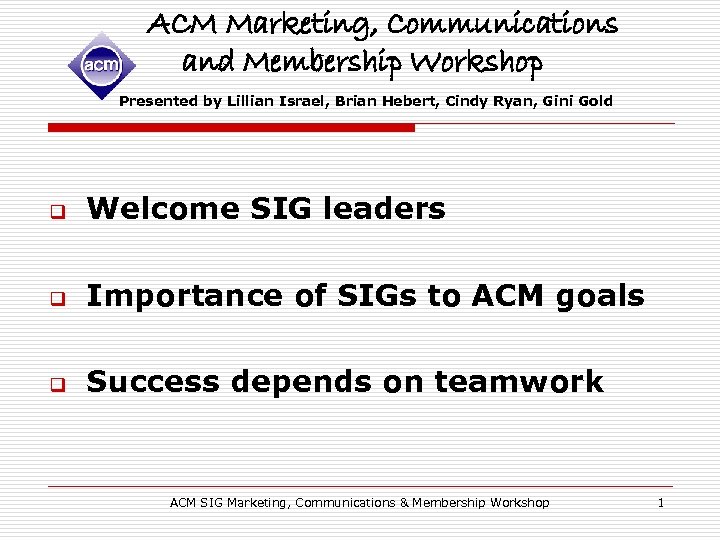 acm

ACM Marketing, Communications and Membership Workshop

Presented by Lillian Israel, Brian Hebert, Cindy Ryan, Gini Gold

Welcome SIG leaders

Importance of SIGs to ACM goals

Success depends on teamwork

ACM SIG Marketing, Communications & Membership Workshop

1